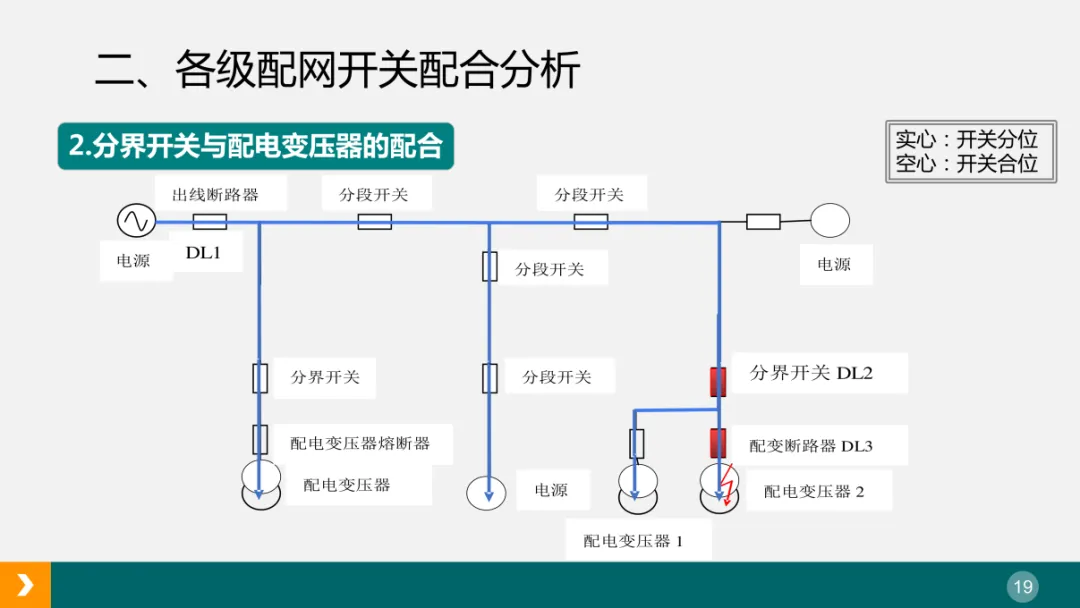 二、各级配网开关配合分析

2.分界开关与配电变压器的配合

实心：开关分位
空心：开关合位

出线断路器

分段开关

分段开关

电源

DL1

分段开关

电源

分界开关

分段开关

分界开关 DL2

配电变压器熔断器

配变断路器 DL3

配电变压器

电源

配电变压器 2

配电变压器 1

19